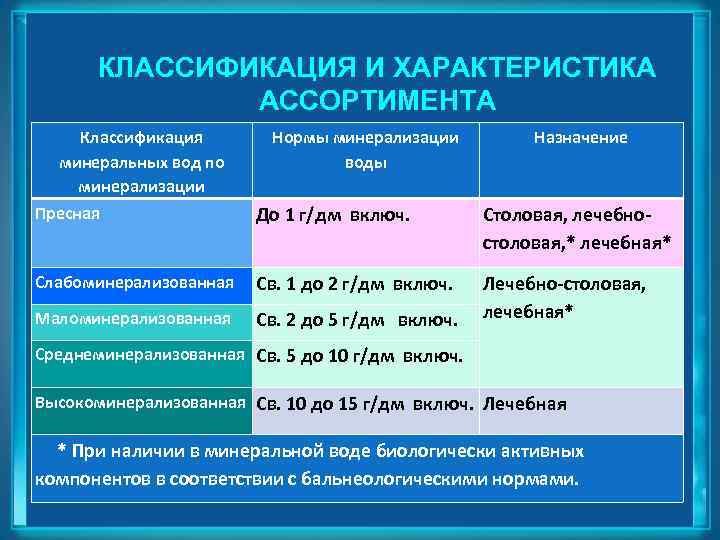 КЛАССИФИКАЦИЯ И ХАРАКТЕРИСТИКА АССОРТИМЕНТА

| Классификация минеральных вод по минерализации | Нормы минерализации воды | Назначение |
|---|---|---|
| Пресная | До 1 г/дм включ. | Столовая, лечебно-столовая,* лечебная* |
| Слабоминерализованная | Св. 1 до 2 г/дм включ. | Лечебно-столовая, лечебная* |
| Маломинерализованная | Св. 2 до 5 г/дм включ. | |
| Среднеминерализованная | Св. 5 до 10 г/дм включ. | |
| Высокоминерализованная | Св. 10 до 15 г/дм включ. | Лечебная |

* При наличии в минеральной воде биологически активных компонентов в соответствии с бальнеологическими нормами.